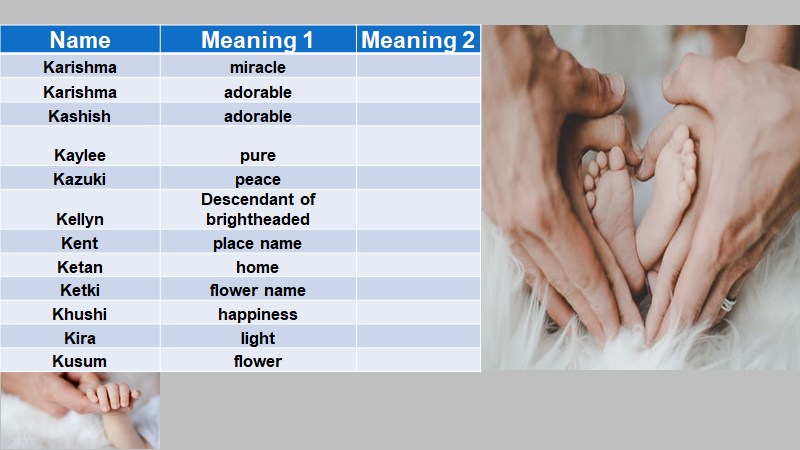 | Name | Meaning 1 | Meaning 2 |
|---|---|---|
| Karishma | miracle | |
| Karishma | adorable | |
| Kashish | adorable | |
| Kaylee | pure | |
| Kazuki | peace | |
| Kellyn | Descendant of brightheaded | |
| Kent | place name | |
| Ketan | home | |
| Ketki | flower name | |
| Khushi | happiness | |
| Kira | light | |
| Kusum | flower | |